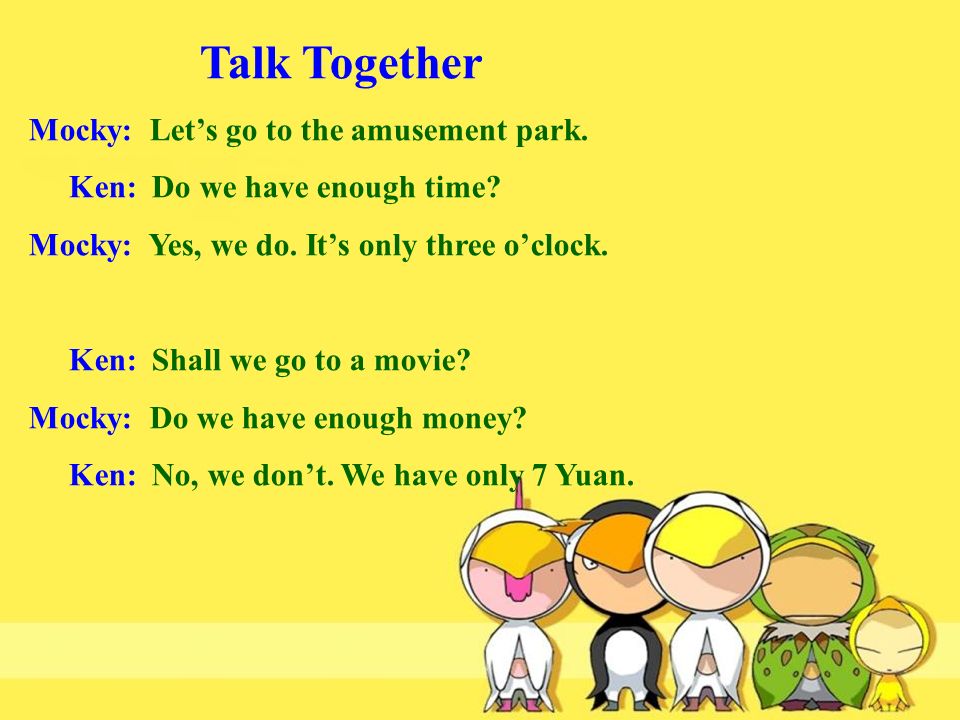 Talk Together

Mocky: Let’s go to the amusement park.

Ken: Do we have enough time?

Mocky: Yes, we do. It’s only three o’clock.

Ken: Shall we go to a movie?

Mocky: Do we have enough money?

Ken: No, we don’t. We have only 7 Yuan.